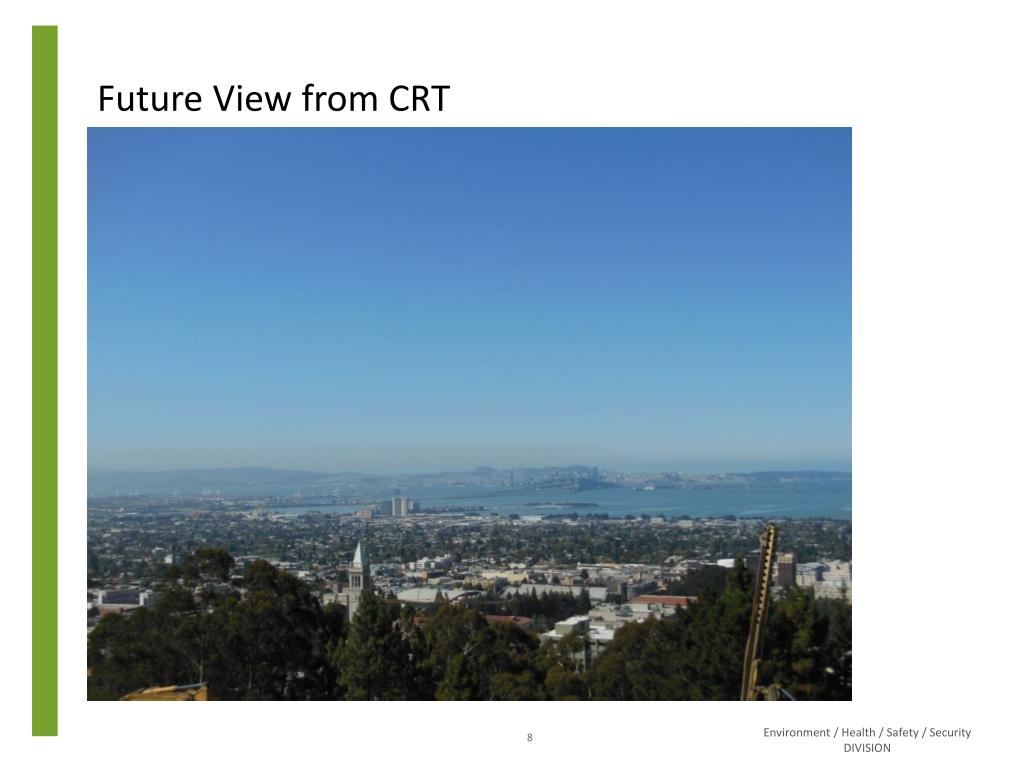 Future View from CRT

8

Environment / Health / Safety / Security
DIVISION